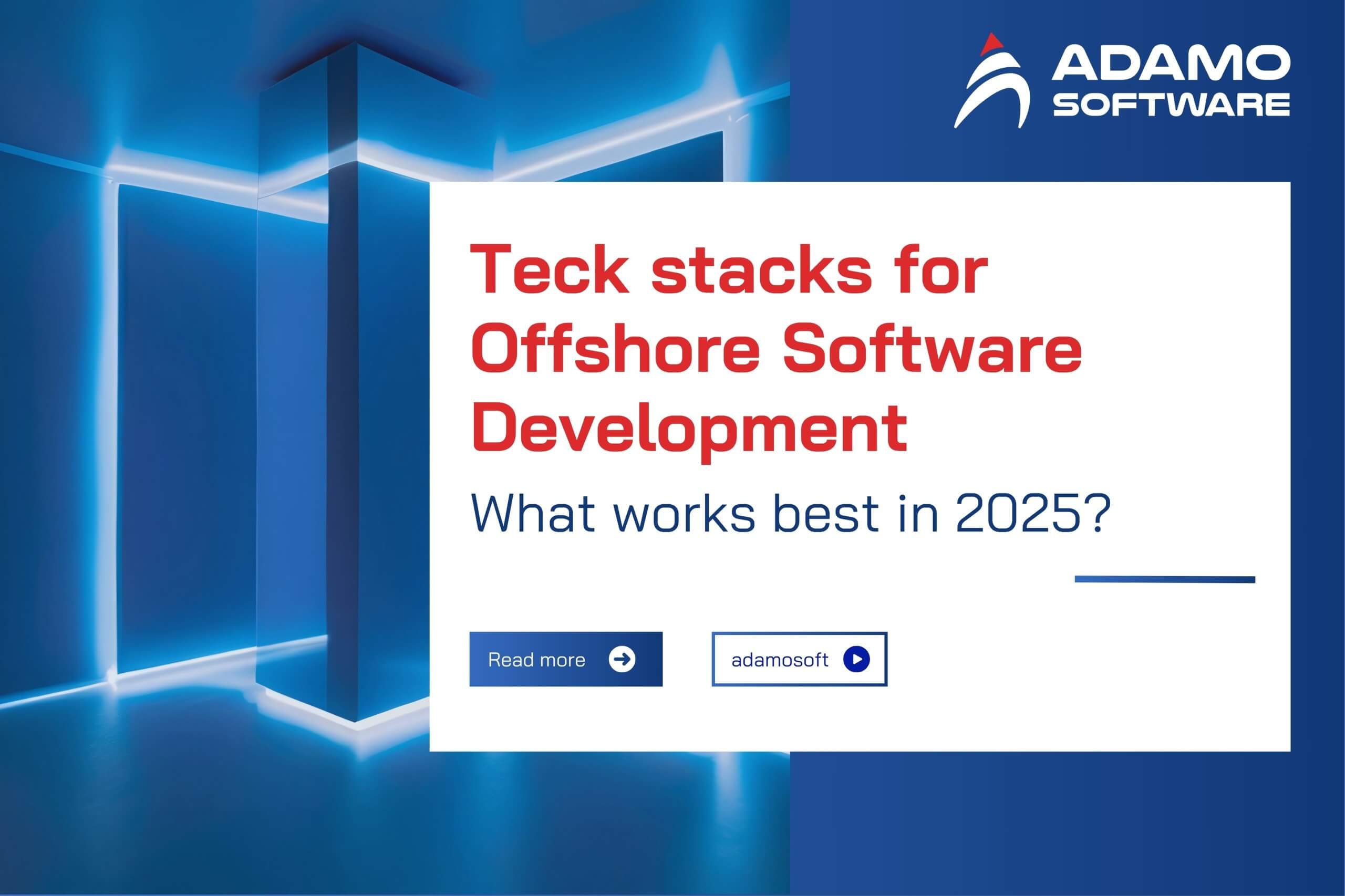 ADAMO SOFTWARE

Teck stacks for Offshore Software Development

What works best in 2025?

Read more

adamosoft